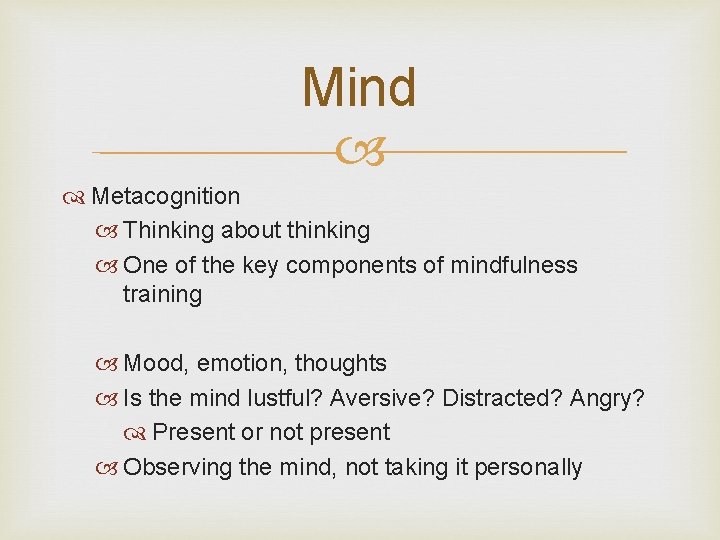 Mind

Metacognition

Thinking about thinking

One of the key components of mindfulness training

Mood, emotion, thoughts

Is the mind lustful? Aversive? Distracted? Angry?

Present or not present

Observing the mind, not taking it personally